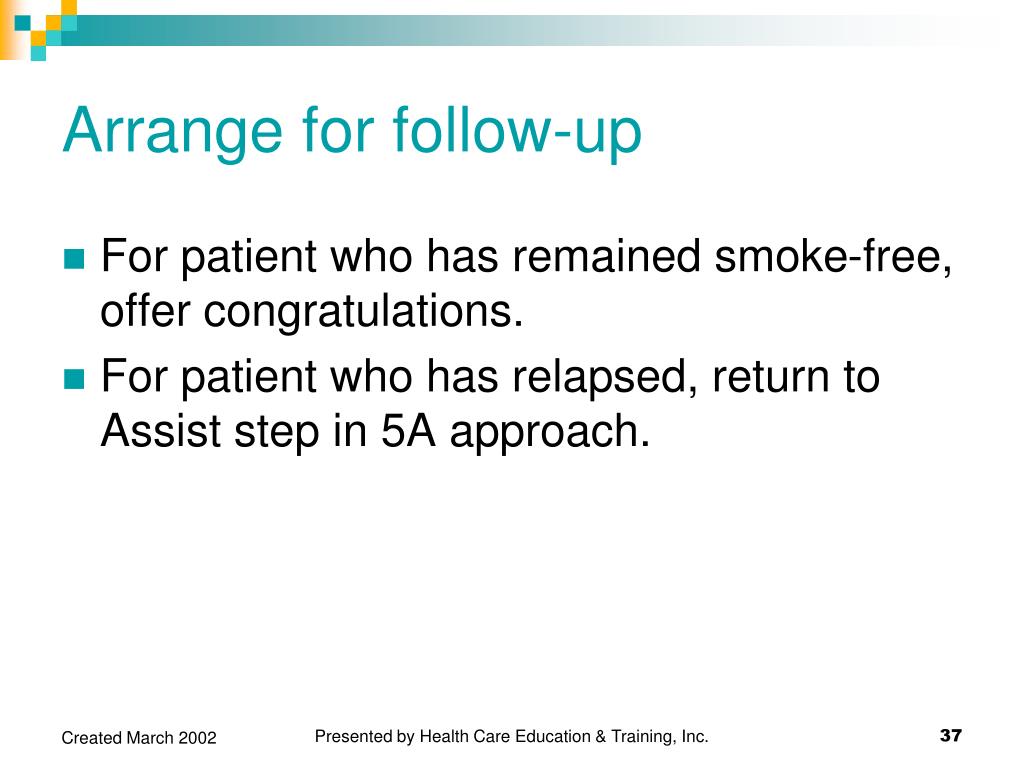 Arrange for follow-up

- For patient who has remained smoke-free, offer congratulations.
- For patient who has relapsed, return to Assist step in 5A approach.

Created March 2002

Presented by Health Care Education & Training, Inc.

37